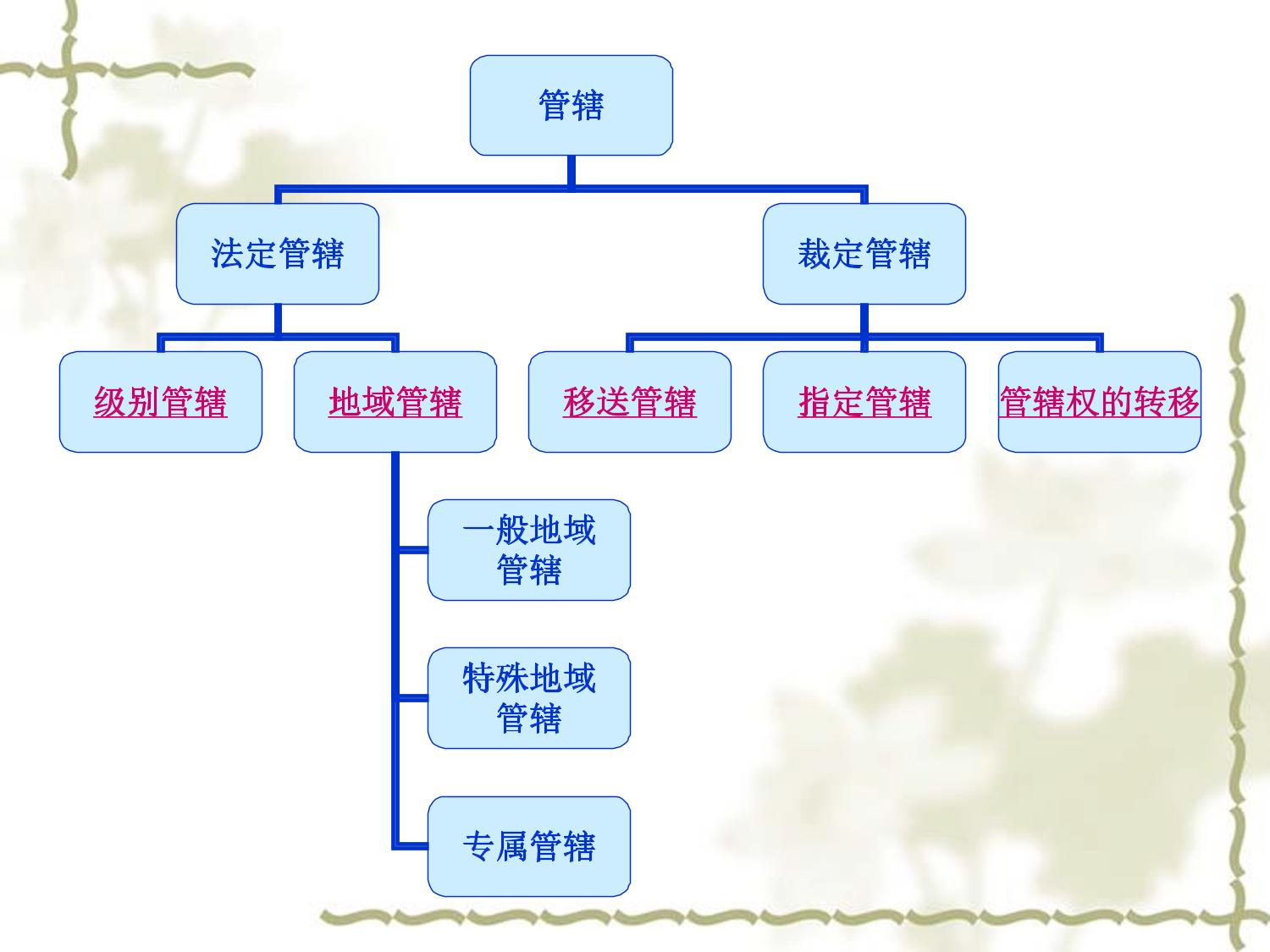 管辖

法定管辖

裁定管辖

级别管辖

地域管辖

移送管辖

指定管辖

管辖权的转移

一般地域管辖

特殊地域管辖

专属管辖